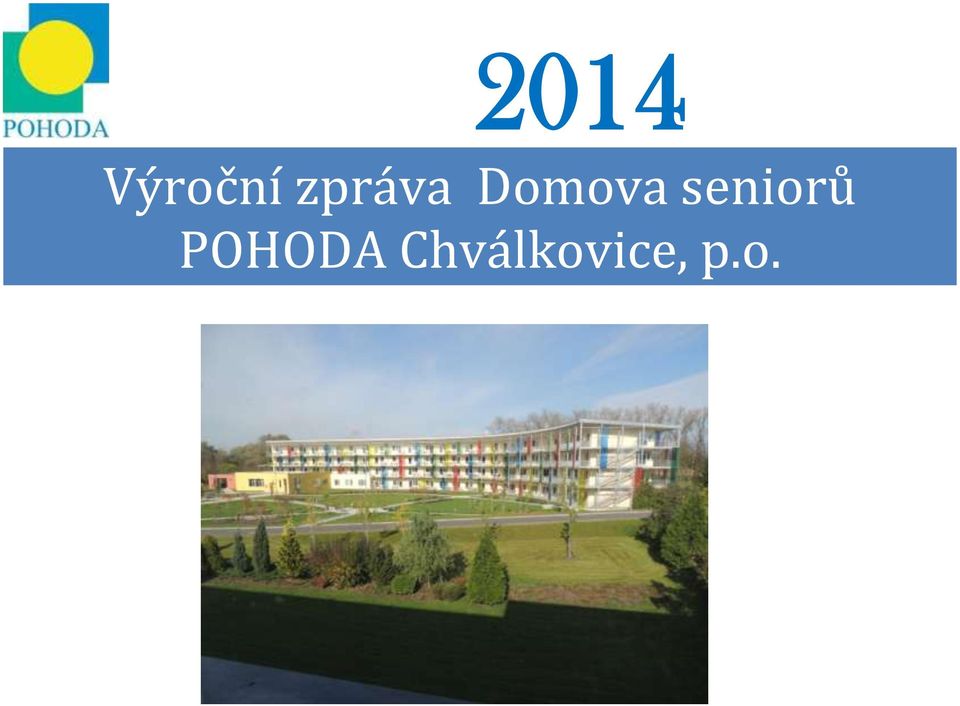 POHODA

2014

Výroční zpráva Domova seniorů POHODA Chválkovice, p.o.